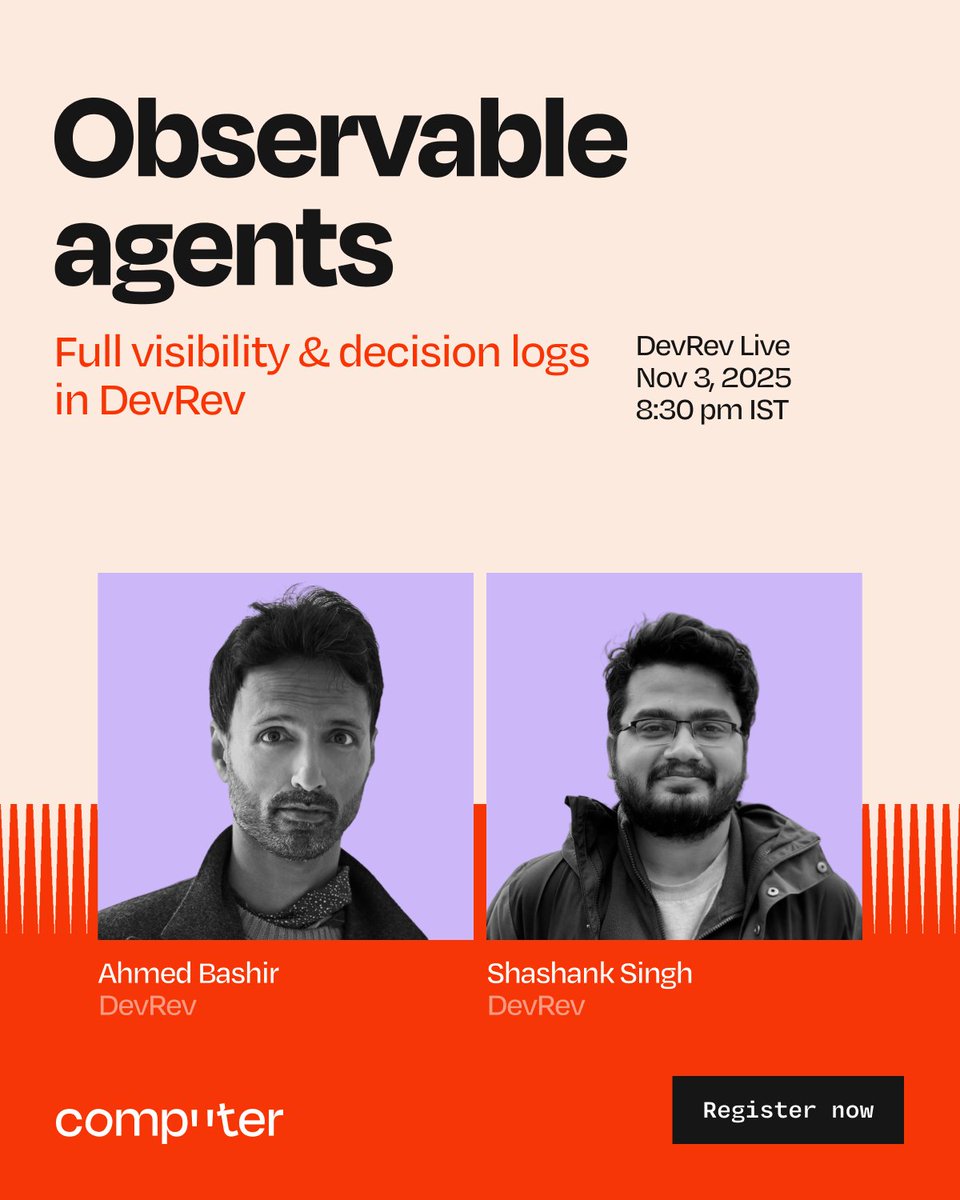 Observable agents

Full visibility & decision logs in DevRev

DevRev Live
Nov 3, 2025
8:30 pm IST

Ahmed Bashir
DevRev

Shashank Singh
DevRev

computer

Register now